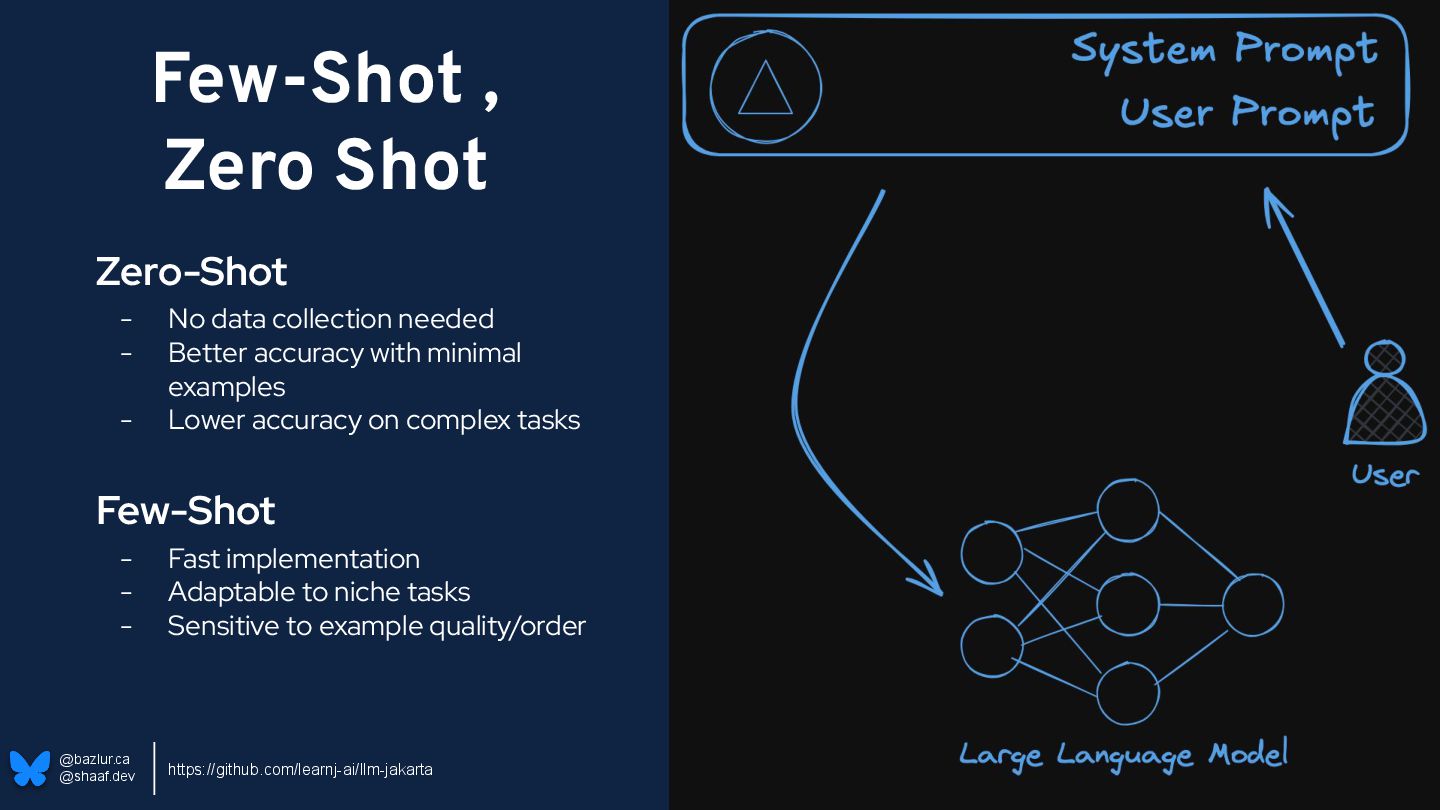 Few-Shot , Zero Shot

Zero-Shot
- No data collection needed
- Better accuracy with minimal examples
- Lower accuracy on complex tasks

Few-Shot
- Fast implementation
- Adaptable to niche tasks
- Sensitive to example quality/order

@bazlur.ca
@shaaf.dev

https://github.com/learnj-ai/llm-jakarta

System Prompt
User Prompt

User

Large Language Model